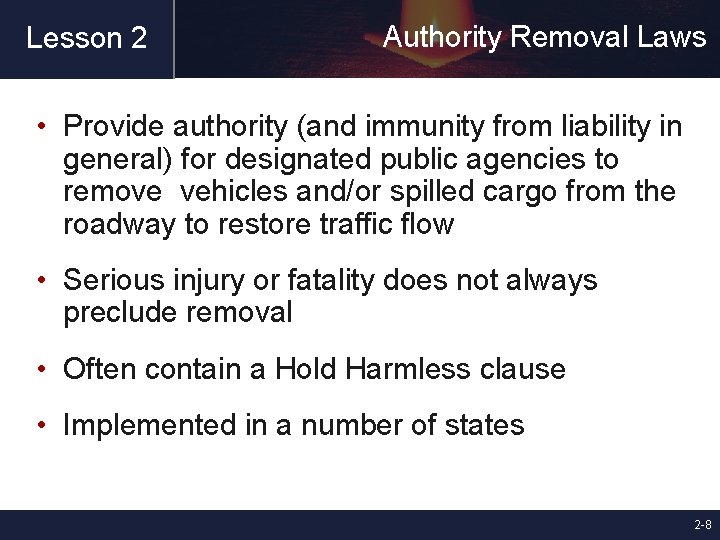 Lesson 2

Authority Removal Laws

• Provide authority (and immunity from liability in general) for designated public agencies to remove vehicles and/or spilled cargo from the roadway to restore traffic flow

• Serious injury or fatality does not always preclude removal

• Often contain a Hold Harmless clause

• Implemented in a number of states

2-8